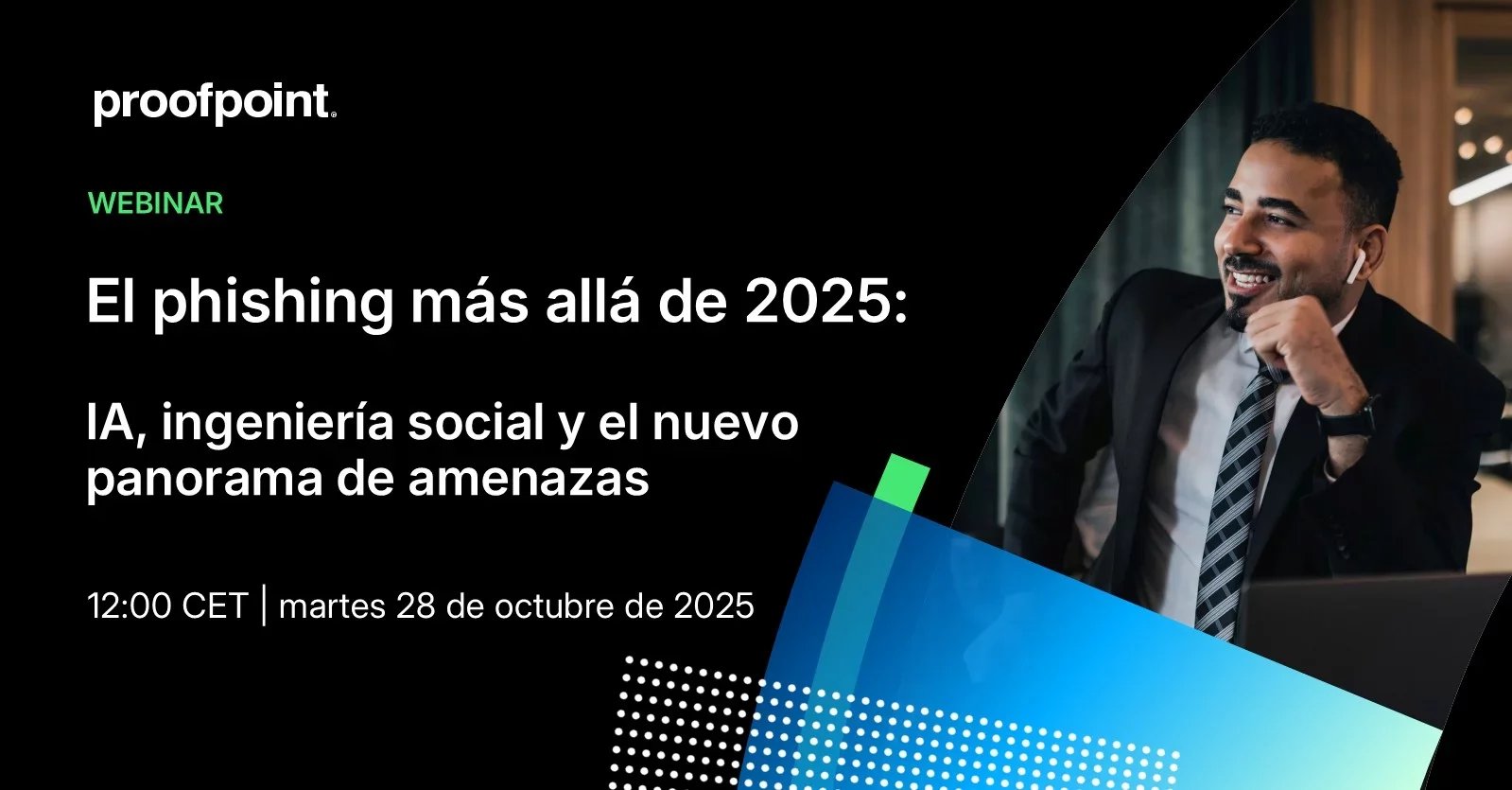 proofpoint.

WEBINAR

El phishing más allá de 2025:

IA, ingeniería social y el nuevo panorama de amenazas

12:00 CET | martes 28 de octubre de 2025